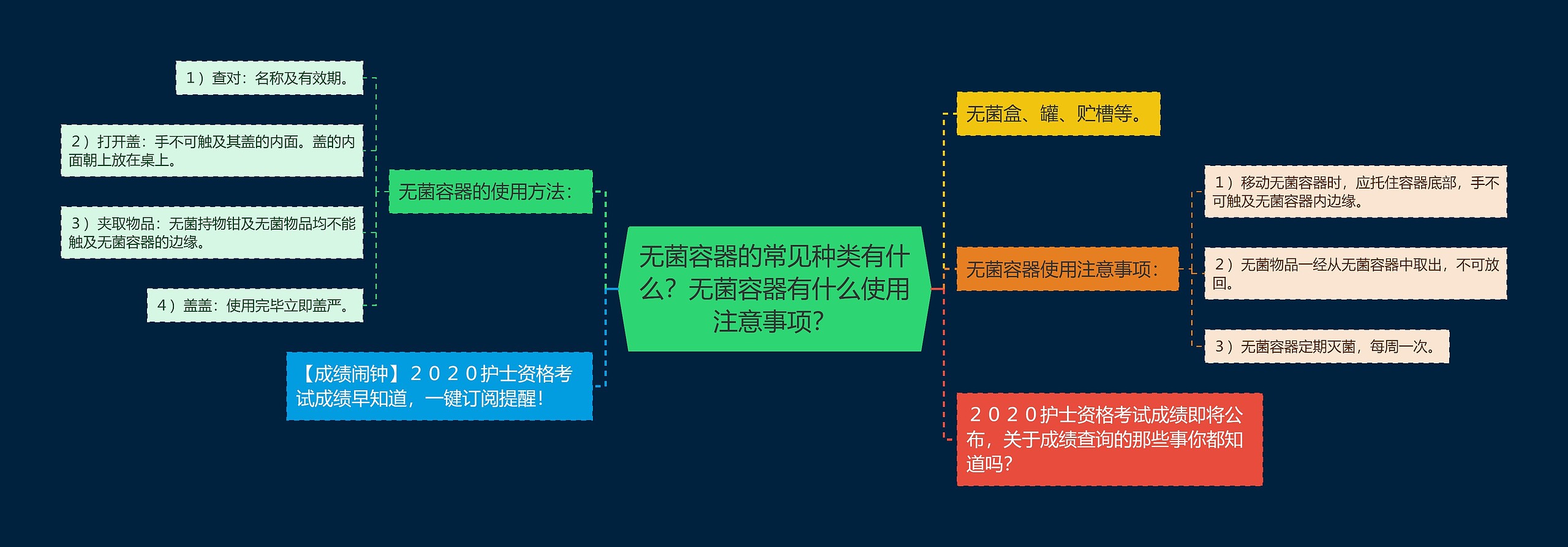 无菌容器的常见种类有什么？无菌容器有什么使用注意事项？

无菌容器的使用方法：

1）查对：名称及有效期。

2）打开盖：手不可触及其盖的内面。盖的内面朝上放在桌上。

3）夹取物品：无菌持物钳及无菌物品均不能触及无菌容器的边缘。

4）盖盖：使用完毕立即盖严。

【成绩闹钟】２０２０护士资格考试成绩早知道，一键订阅提醒！

无菌盒、罐、贮槽等。

无菌容器使用注意事项：

1）移动无菌容器时，应托住容器底部，手不可触及无菌容器内边缘。

2）无菌物品一经从无菌容器中取出，不可放回。

3）无菌容器定期灭菌，每周一次。

２０２０护士资格考试成绩即将公布，关于成绩查询的那些事你都知道吗？